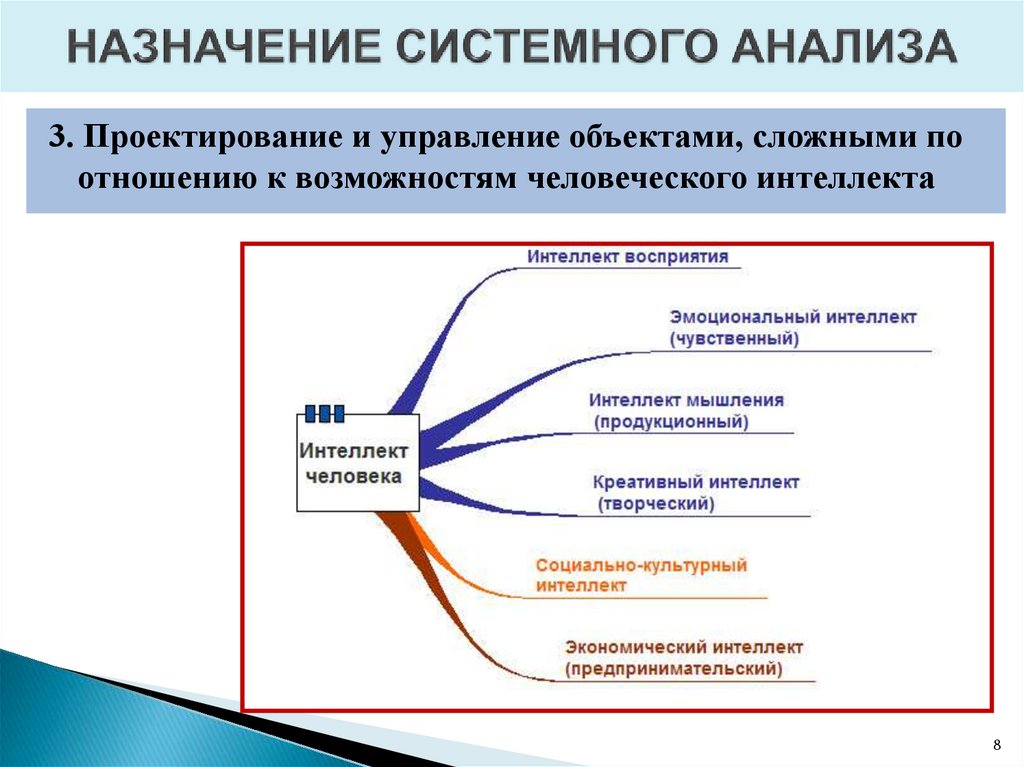 НАЗНАЧЕНИЕ СИСТЕМНОГО АНАЛИЗА

3. Проектирование и управление объектами, сложными по отношению к возможностям человеческого интеллекта

Интеллект человека

Интеллект восприятия

Эмоциональный интеллект (чувственный)

Интеллект мышления (продукционный)

Креативный интеллект (творческий)

Социально-культурный интеллект

Экономический интеллект (предпринимательский)

8